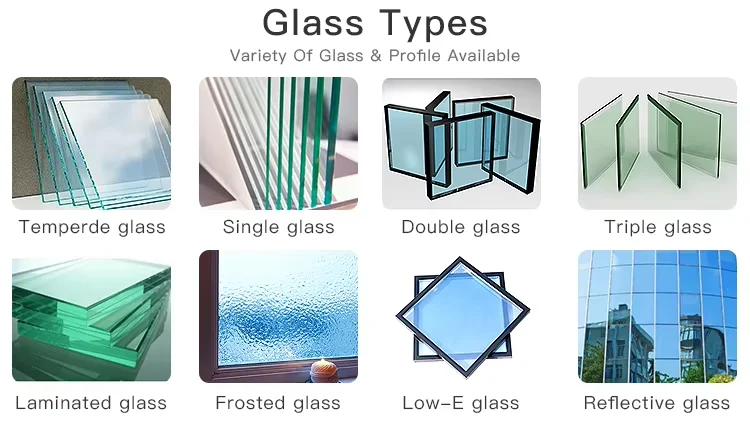 Glass Types

Variety Of Glass & Profile Available

Temperde glass

Single glass

Double glass

Triple glass

Laminated glass

Frosted glass

Low-E glass

Reflective glass